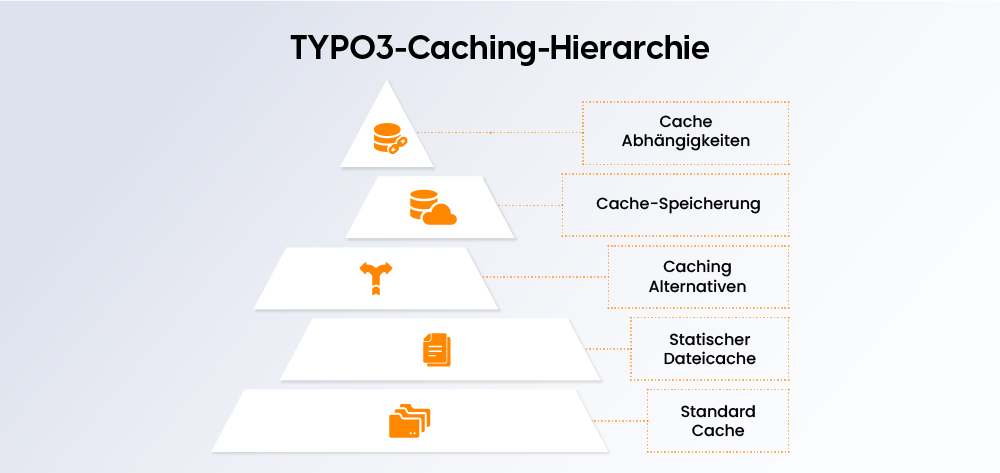 TYPO3-Caching-Hierarchie

Cache Abhängigkeiten

Cache-Speicherung

Caching Alternativen

Statischer Dateicache

Standard Cache